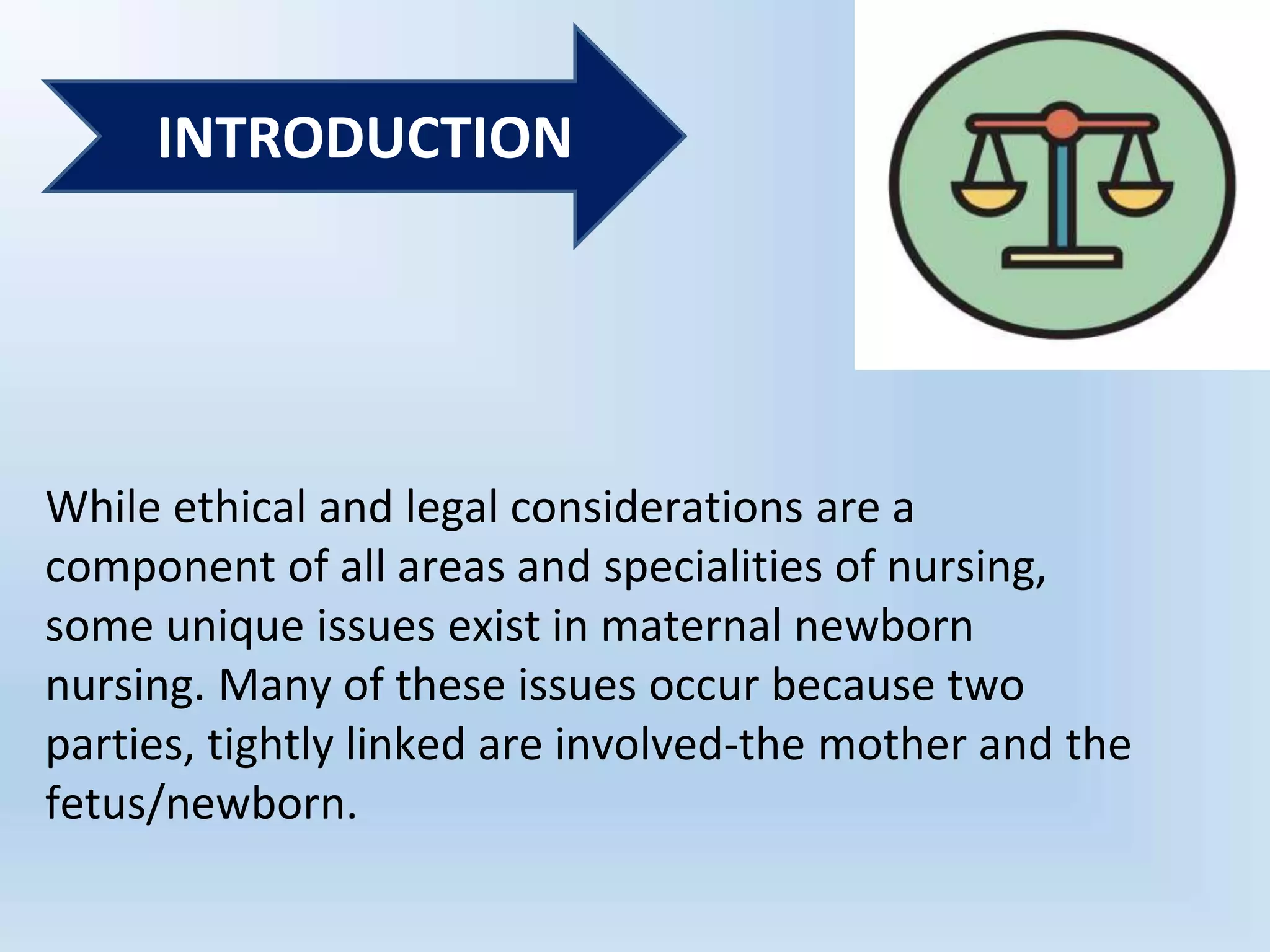 INTRODUCTION

While ethical and legal considerations are a component of all areas and specialities of nursing, some unique issues exist in maternal newborn nursing. Many of these issues occur because two parties, tightly linked are involved-the mother and the fetus/newborn.